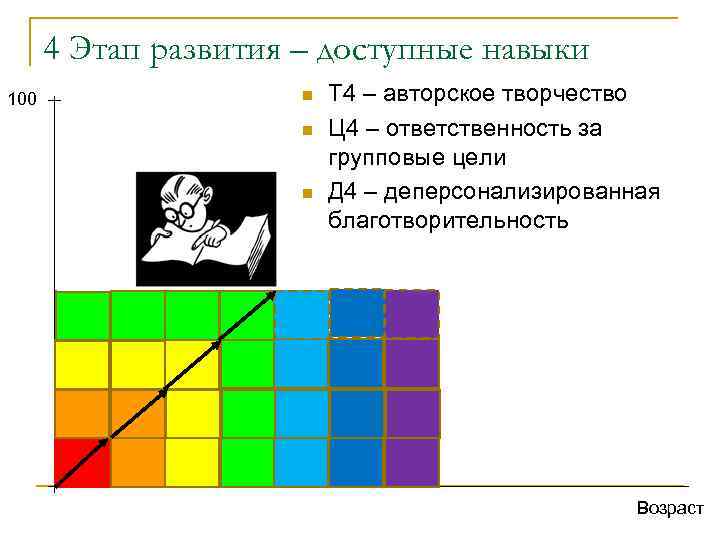 4 Этап развития – доступные навыки

100

Т4 – авторское творчество

Ц4 – ответственность за групповые цели

Д4 – деперсонализированная благотворительность

Возраст